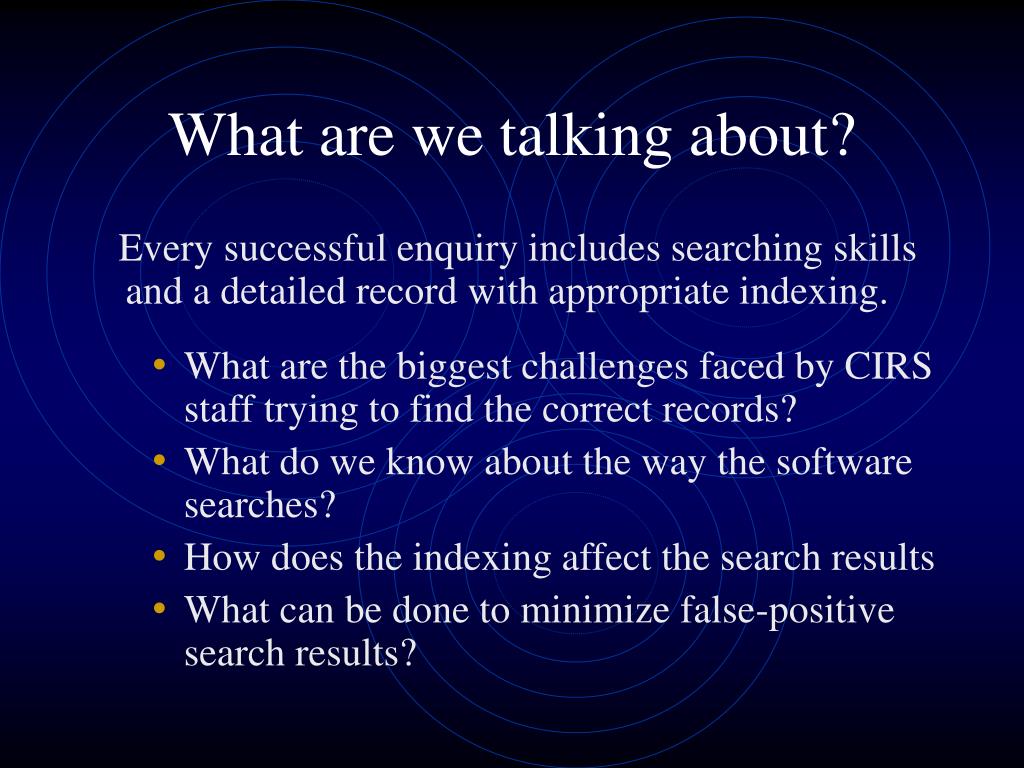 What are we talking about?

Every successful enquiry includes searching skills and a detailed record with appropriate indexing.

• What are the biggest challenges faced by CIRS staff trying to find the correct records?
• What do we know about the way the software searches?
• How does the indexing affect the search results
• What can be done to minimize false-positive search results?